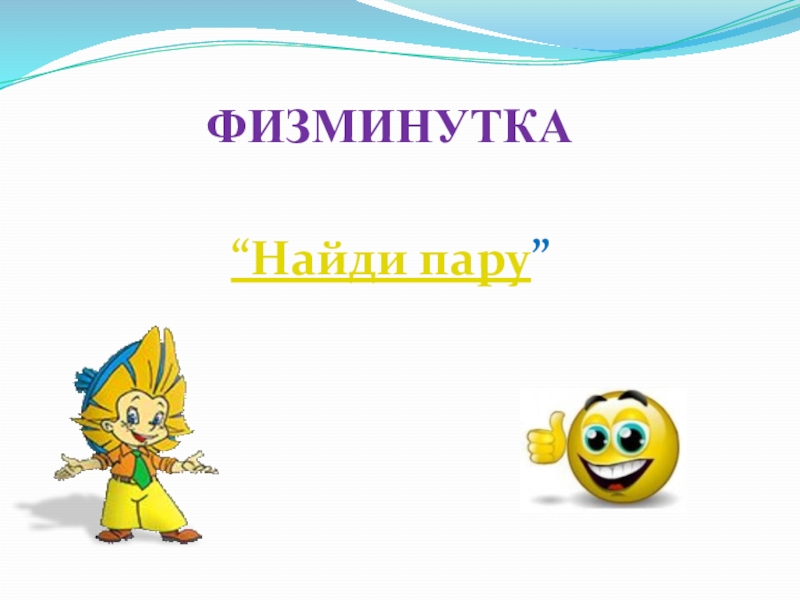 ФИЗМИНУТКА

“Найди пару”